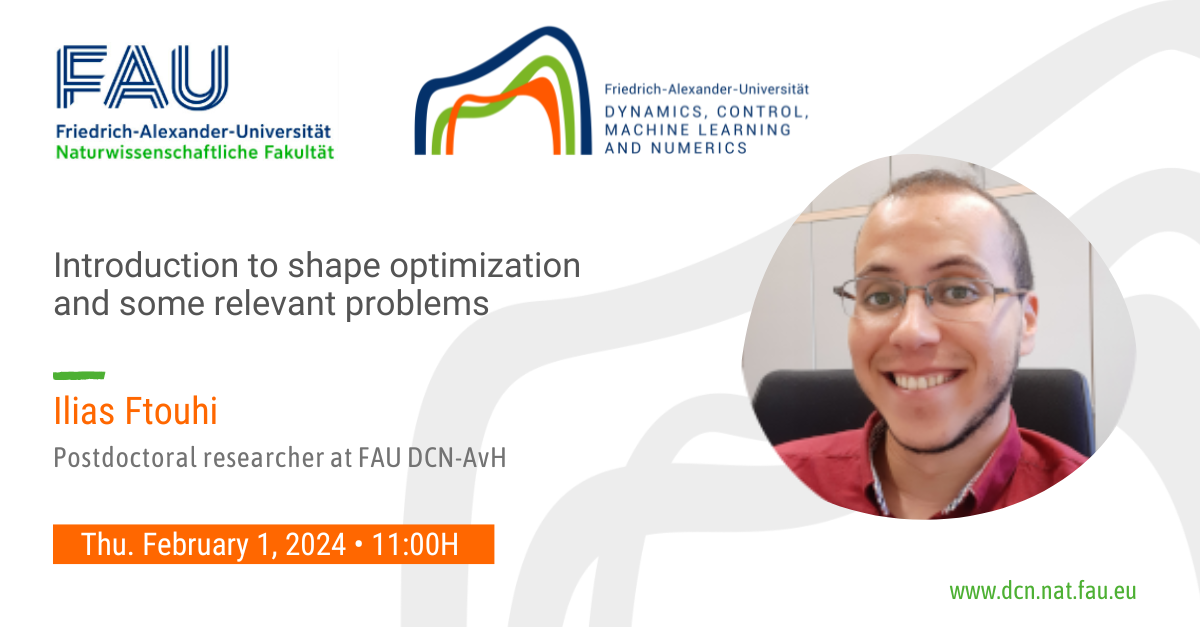 FAU
Friedrich-Alexander-Universität
Naturwissenschaftliche Fakultät

Friedrich-Alexander-Universität
DYNAMICS, CONTROL, MACHINE LEARNING AND NUMERICS

Introduction to shape optimization and some relevant problems

Ilias Ftouhi
Postdoctoral researcher at FAU DCN-AvH

Thu. February 1, 2024 • 11:00H

www.dcn.nat.fau.eu